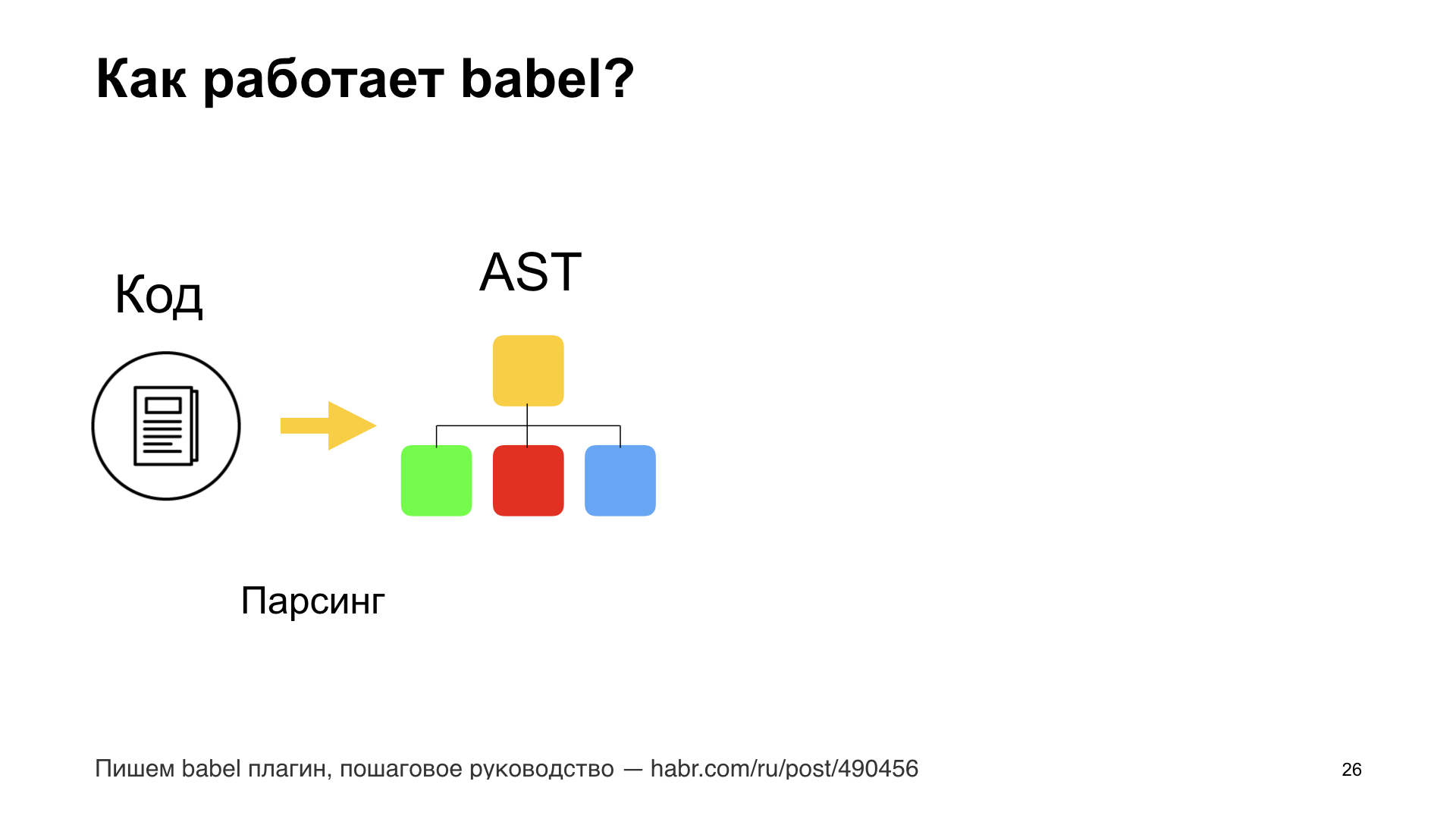 Как работает babel?

Код

AST

Парсинг

Пишем babel плагин, пошаговое руководство — habr.com/ru/post/490456

26